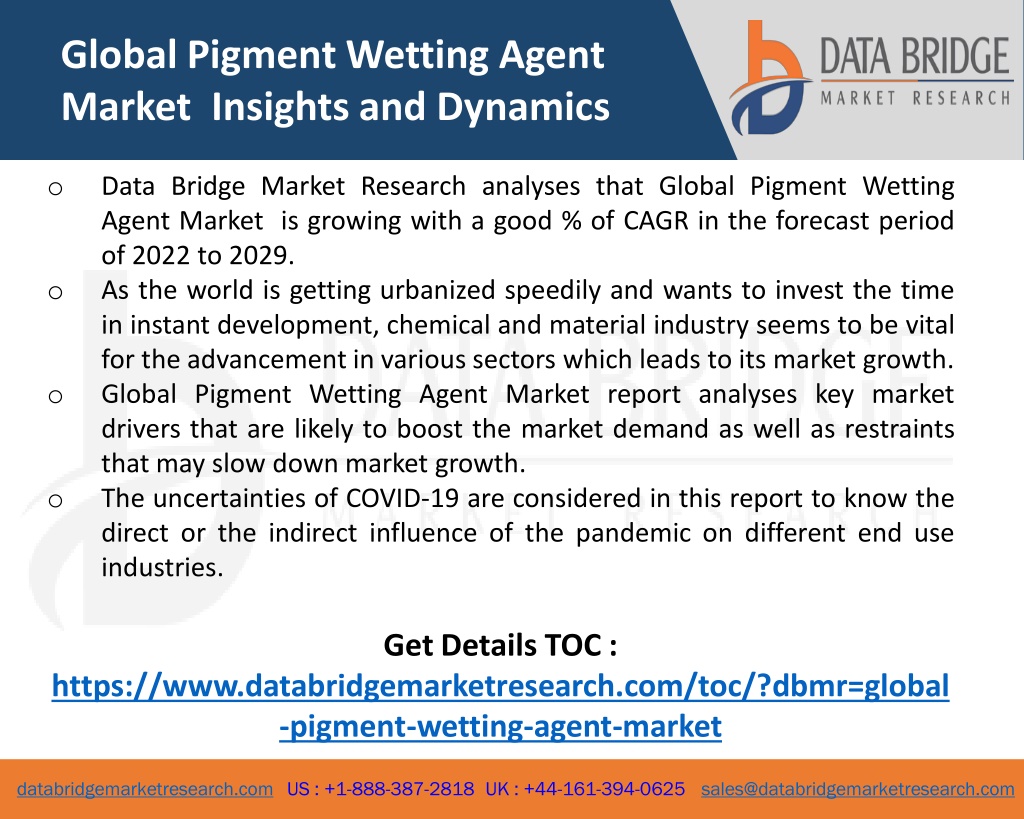 Global Pigment Wetting Agent Market Insights and Dynamics

DATA BRIDGE
MARKET RESEARCH

o Data Bridge Market Research analyses that Global Pigment Wetting Agent Market is growing with a good % of CAGR in the forecast period of 2022 to 2029.
o As the world is getting urbanized speedily and wants to invest the time in instant development, chemical and material industry seems to be vital for the advancement in various sectors which leads to its market growth.
o Global Pigment Wetting Agent Market report analyses key market drivers that are likely to boost the market demand as well as restraints that may slow down market growth.
o The uncertainties of COVID-19 are considered in this report to know the direct or the indirect influence of the pandemic on different end use industries.

Get Details TOC :
https://www.databridgemarketresearch.com/toc/?dbmr=global-pigment-wetting-agent-market

databridgemarketresearch.com US : +1-888-387-2818 UK : +44-161-394-0625 sales@databridgemarketresearch.com